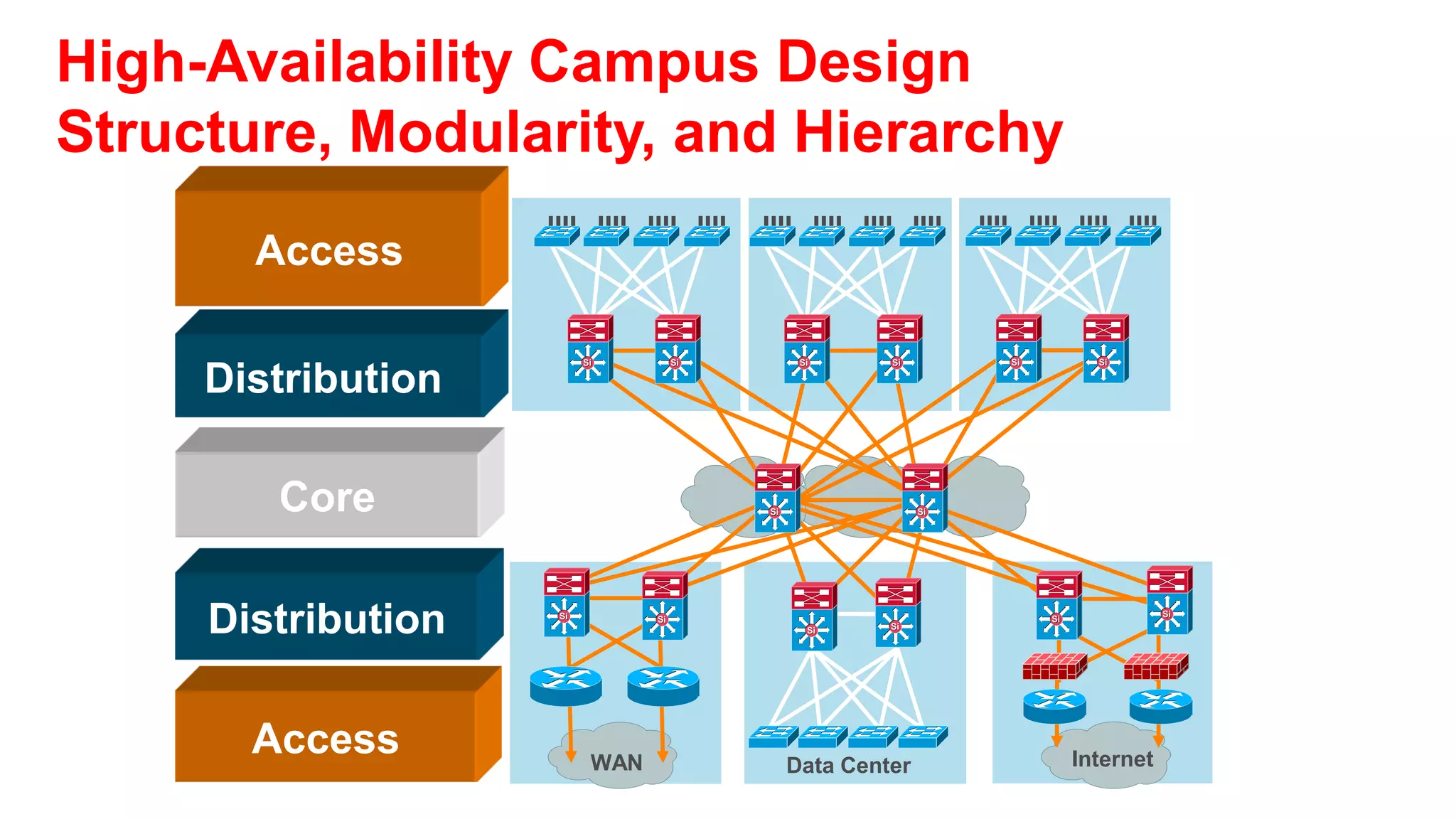 High-Availability Campus Design
Structure, Modularity, and Hierarchy

Access

Distribution

Core

Distribution

Access

Si Si Si Si Si Si

Si Si

Si Si Si Si Si Si

WAN

Data Center

Internet